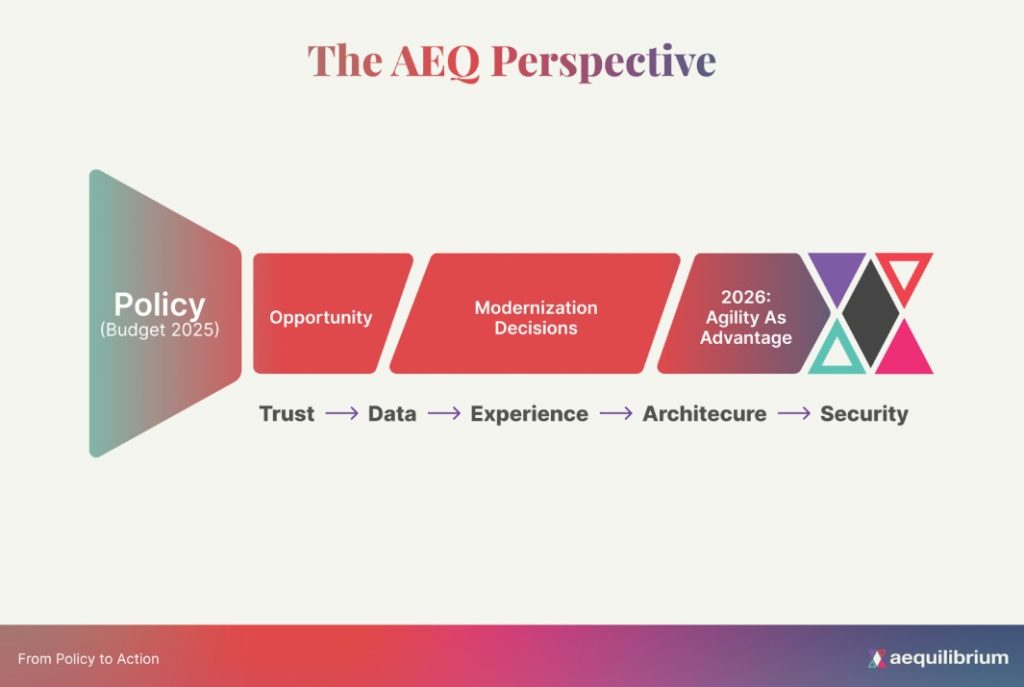 The AEQ Perspective

Policy
(Budget 2025)

Opportunity

Modernization Decisions

2026: Agility As Advantage

Trust → Data → Experience → Architecure → Security

From Policy to Action

aequilibrium